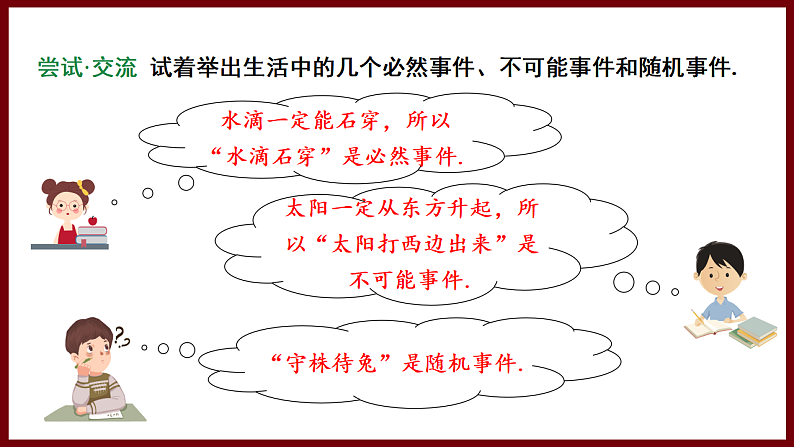 尝试·交流 试着举出生活中的几个必然事件、不可能事件和随机事件.

水滴一定能石穿，所以“水滴石穿”是必然事件.

太阳一定从东方升起，所以“太阳打西边出来”是不可能事件.

“守株待兔”是随机事件.